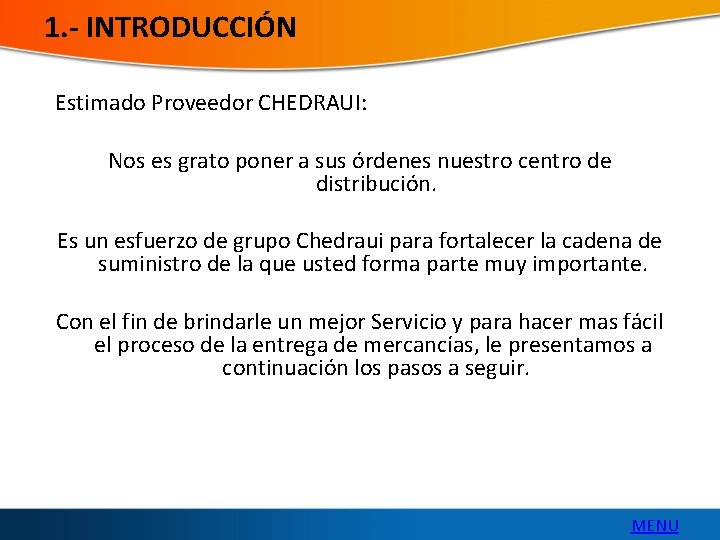 1.- INTRODUCCIÓN

Estimado Proveedor CHEDRAUI:

Nos es grato poner a sus órdenes nuestro centro de distribución.

Es un esfuerzo de grupo Chedraui para fortalecer la cadena de suministro de la que usted forma parte muy importante.

Con el fin de brindarle un mejor Servicio y para hacer mas fácil el proceso de la entrega de mercancías, le presentamos a continuación los pasos a seguir.

MENU